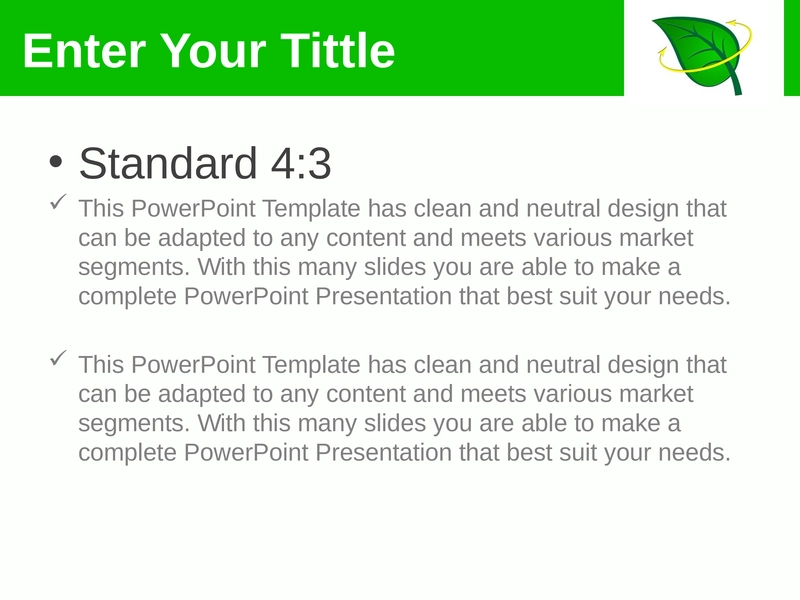 Enter Your Tittle

• Standard 4:3

✓ This PowerPoint Template has clean and neutral design that can be adapted to any content and meets various market segments. With this many slides you are able to make a complete PowerPoint Presentation that best suit your needs.

✓ This PowerPoint Template has clean and neutral design that can be adapted to any content and meets various market segments. With this many slides you are able to make a complete PowerPoint Presentation that best suit your needs.